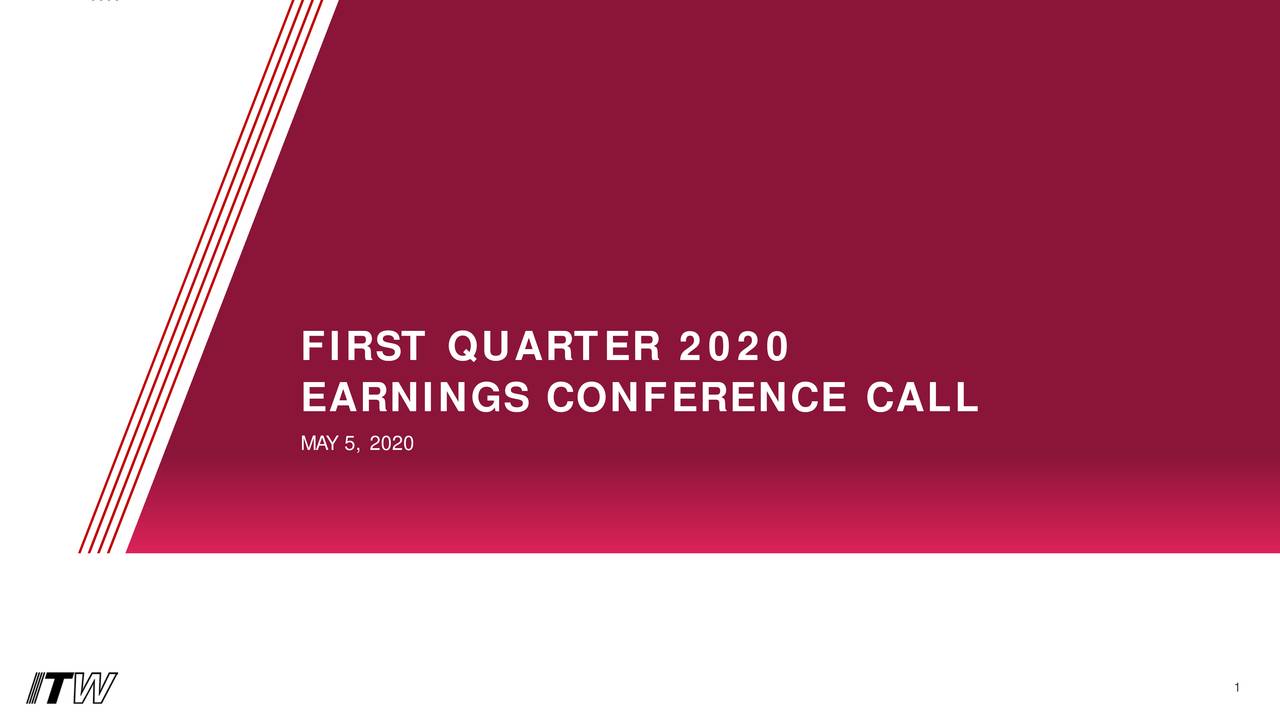 FIRST QUARTER 2020
EARNINGS CONFERENCE CALL

MAY 5, 2020

ITW

1